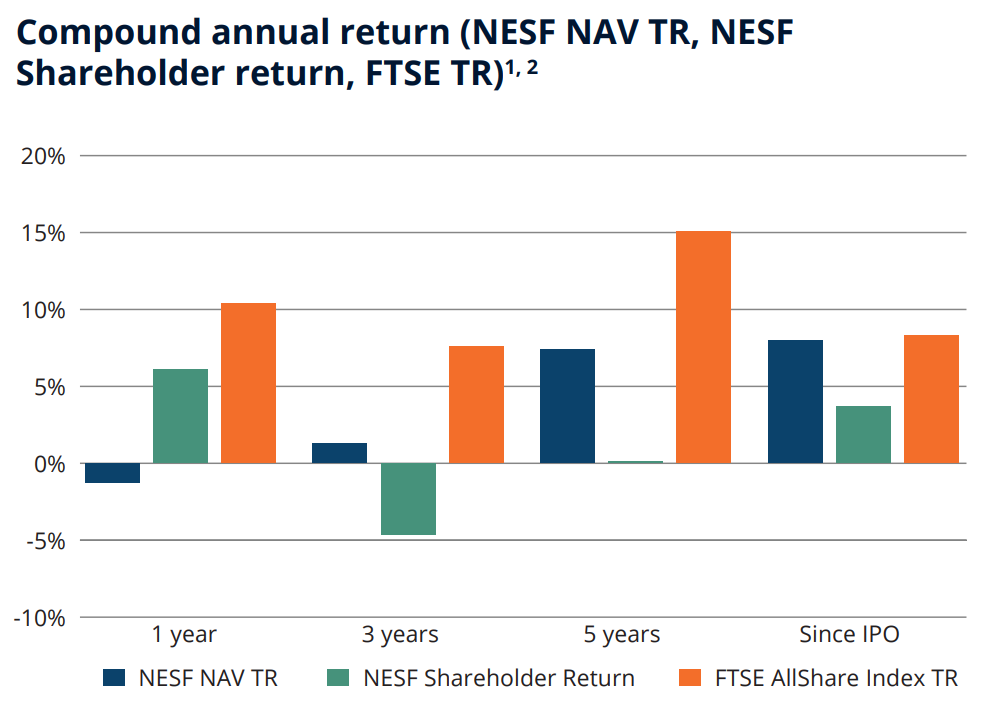 Compound annual return (NESF NAV TR, NESF Shareholder return, FTSE TR)$^{1, 2}$

20%
15%
10%
5%
0%
-5%
-10%

1 year
3 years
5 years
Since IPO

NESF NAV TR
NESF Shareholder Return
FTSE AllShare Index TR